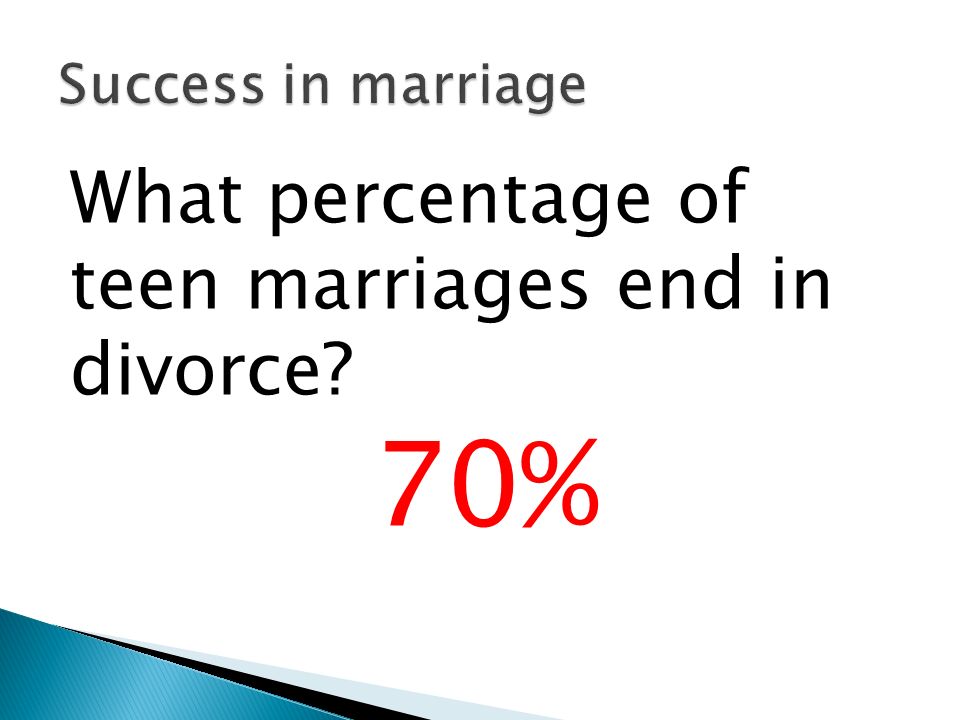 Success in marriage

What percentage of teen marriages end in divorce?

70%